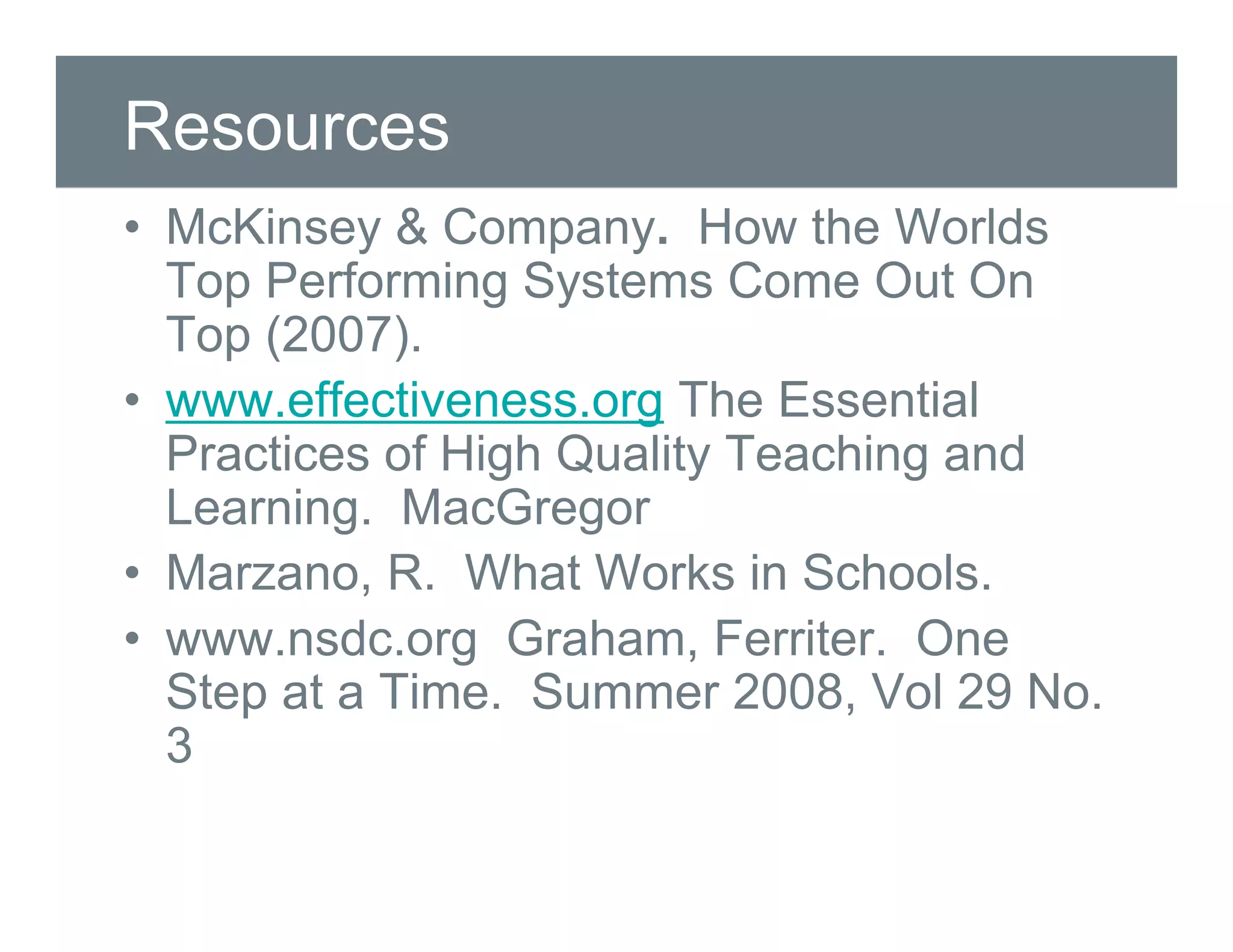 Resources

• McKinsey & Company. How the Worlds Top Performing Systems Come Out On Top (2007).

• www.effectiveness.org The Essential Practices of High Quality Teaching and Learning. MacGregor

• Marzano, R. What Works in Schools.

• www.nsdc.org Graham, Ferriter. One Step at a Time. Summer 2008, Vol 29 No. 3